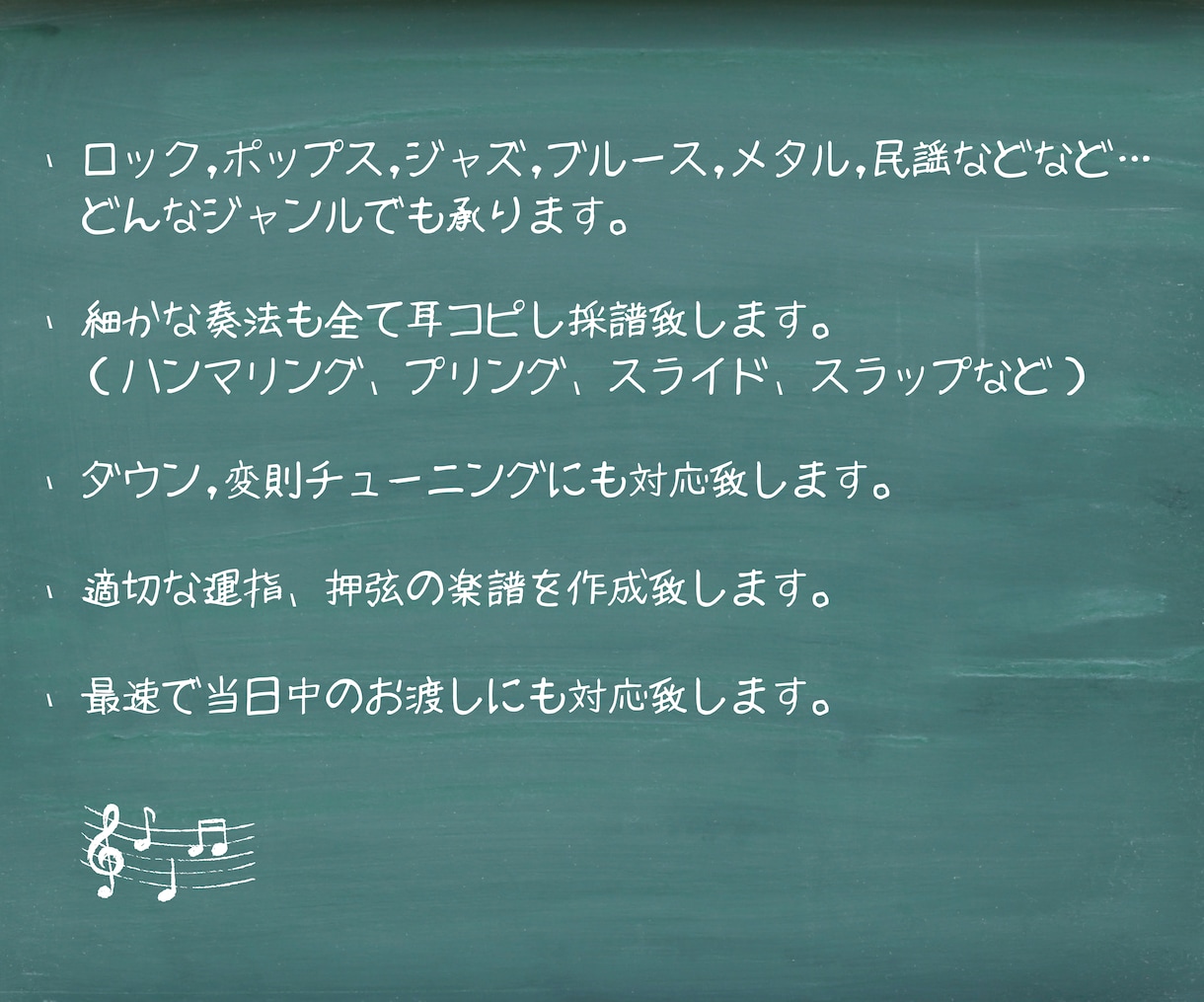 、ロック,ポップス,ジャズ,ブルース,メタル,民謡などなど…
どんなジャンルでも承ります。

、細かな奏法も全て耳コピし採譜致します。
（ハンマリング、プリング、スライド、スラップなど）

、ダウン,変則チューニングにも対応致します。

、適切な運指、押弦の楽譜を作成致します。

、最速で当日中のお渡しにも対応致します。